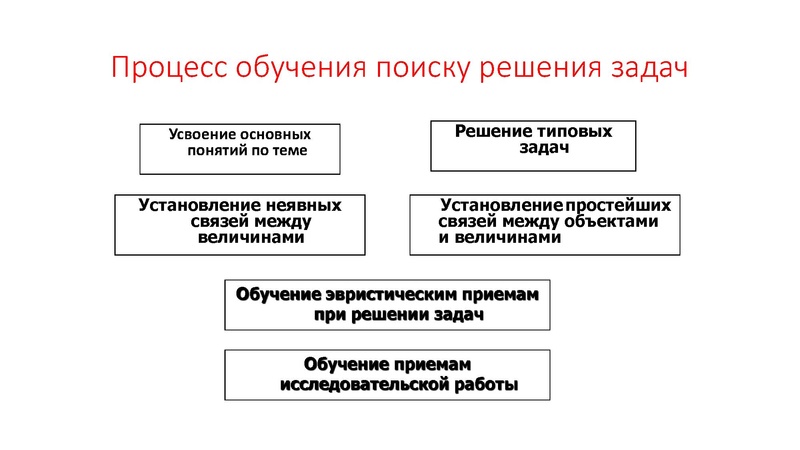 Процесс обучения поиску решения задач

Усвоение основных понятий по теме

Решение типовых задач

Установление неявных связей между величинами

Установление простейших связей между объектами и величинами

Обучение эвристическим приемам при решении задач

Обучение приемам исследовательской работы